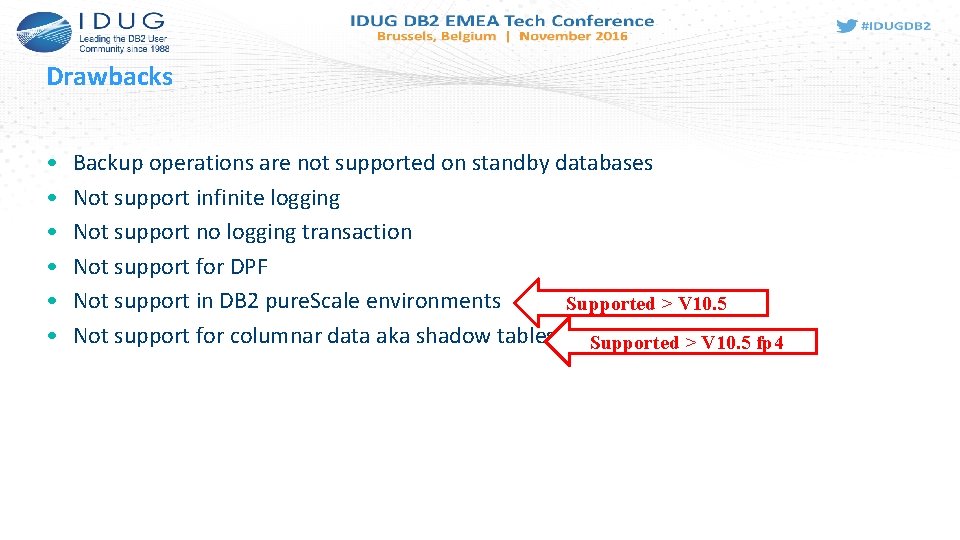 IDUG
Leading the DB2 User Community since 1988

IDUG DB2 EMEA Tech Conference
Brussels, Belgium | November 2016

#IDUGDB2

Drawbacks

• Backup operations are not supported on standby databases
• Not support infinite logging
• Not support no logging transaction
• Not support for DPF
• Not support in DB2 pureScale environments
• Not support for columnar data aka shadow tables

Supported > V10.5

Supported > V10.5 fp4